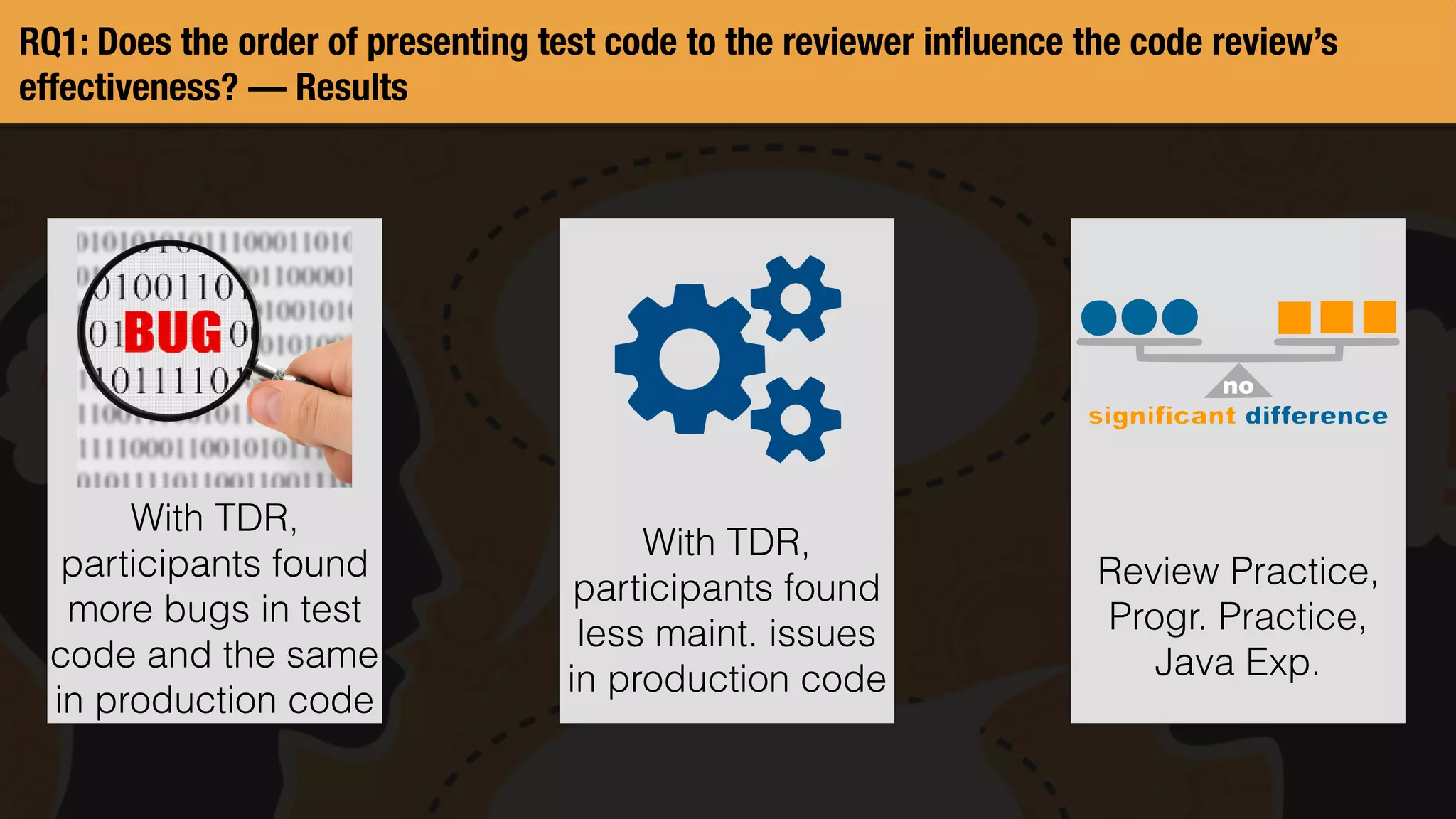 RQ1: Does the order of presenting test code to the reviewer influence the code review's effectiveness? — Results

BUG

With TDR, participants found more bugs in test code and the same in production code

With TDR, participants found less maint. issues in production code

no significant difference

Review Practice, Progr. Practice, Java Exp.